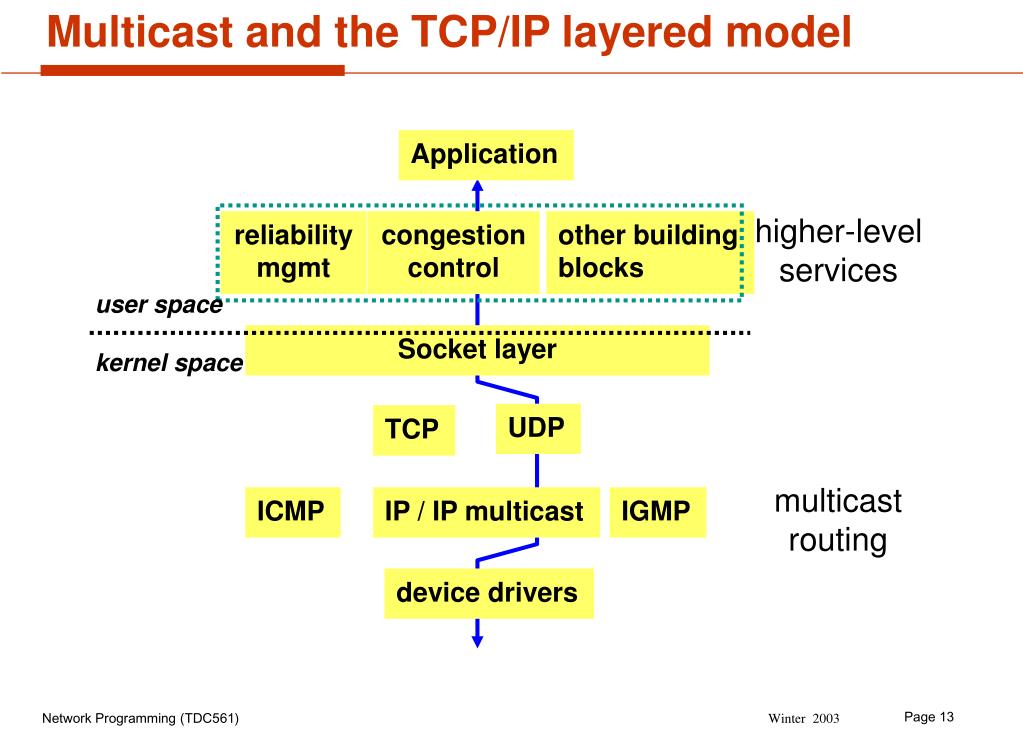 Multicast and the TCP/IP layered model

Application

reliability mgmt

congestion control

other building blocks

higher-level services

user space

kernel space

Socket layer

TCP

UDP

ICMP

IP / IP multicast

IGMP

multicast routing

device drivers

Network Programming (TDC561)

Winter 2003

Page 13